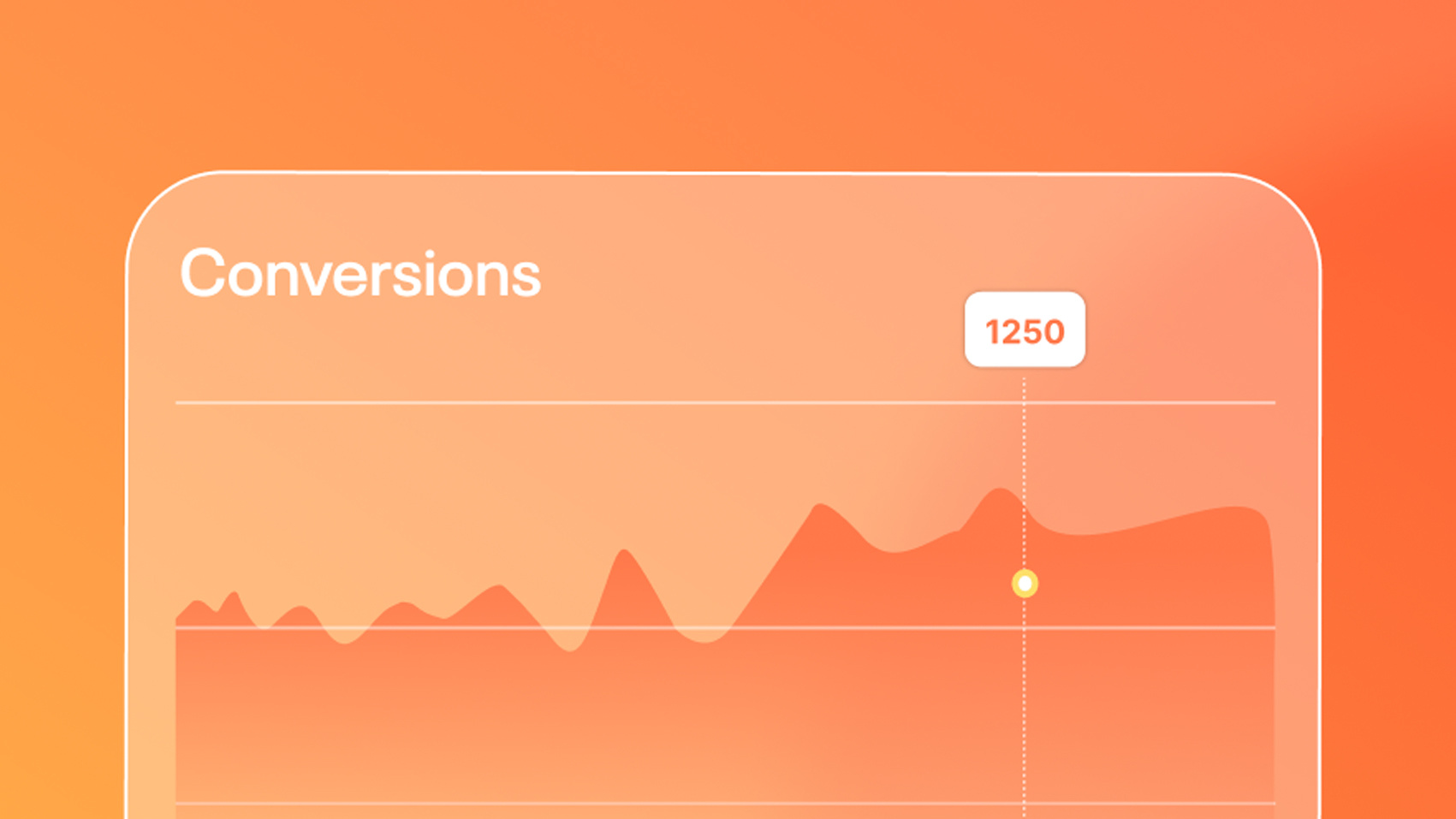 Conversions

1250